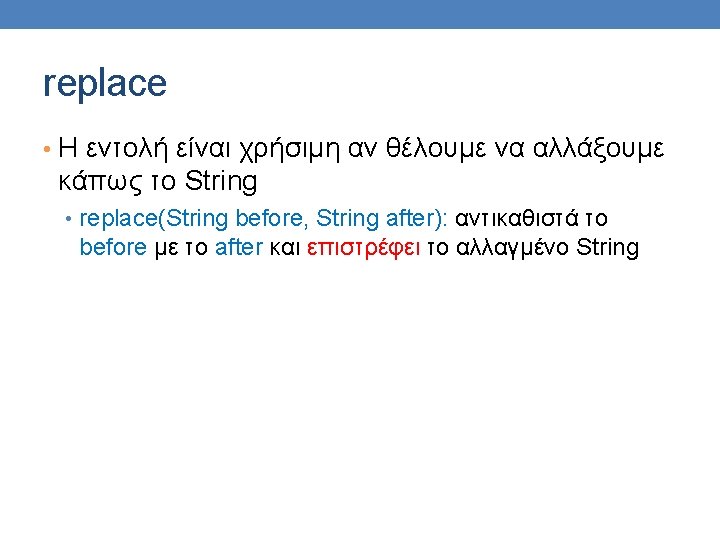 replace

• Η εντολή είναι χρήσιμη αν θέλουμε να αλλάξουμε κάπως το String
  • replace(String before, String after): αντικαθιστά το before με το after και επιστρέφει το αλλαγμένο String